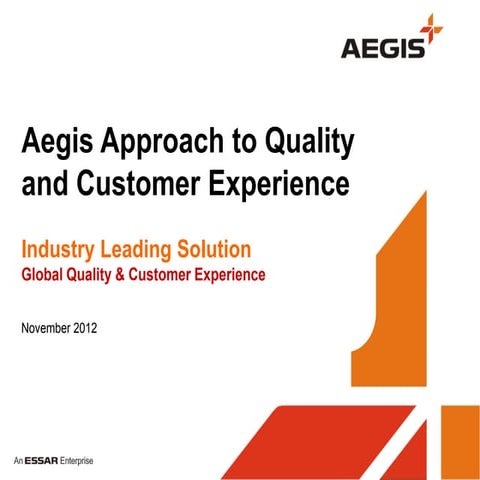 AEGIS

Aegis Approach to Quality and Customer Experience

Industry Leading Solution
Global Quality & Customer Experience

November 2012

An ESSAR Enterprise